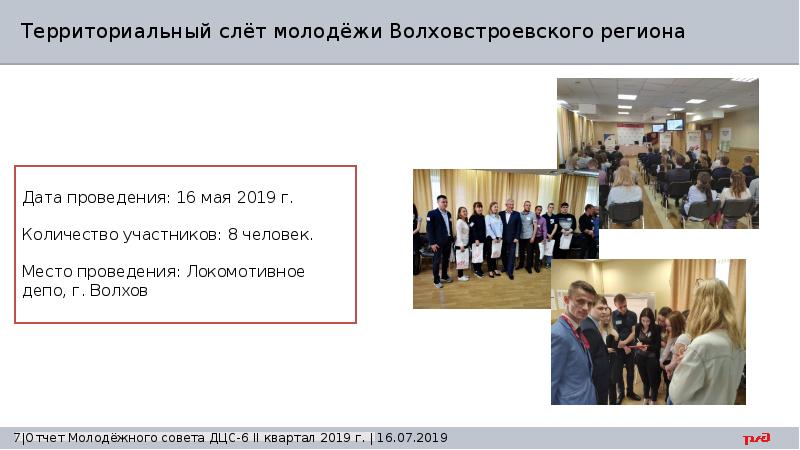 Территориальный слёт молодёжи Волховстроевского региона

Дата проведения: 16 мая 2019 г.

Количество участников: 8 человек.

Место проведения: Локомотивное депо, г. Волхов

7|Отчет Молодёжного совета ДЦС-6 II квартал 2019 г. | 16.07.2019

РЖД